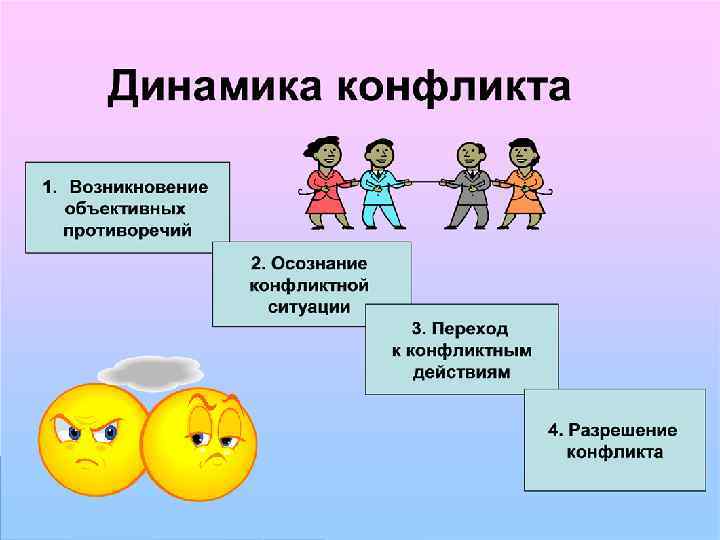 Динамика конфликта

1. Возникновение объективных противоречий

2. Осознание конфликтной ситуации

3. Переход к конфликтным действиям

4. Разрешение конфликта